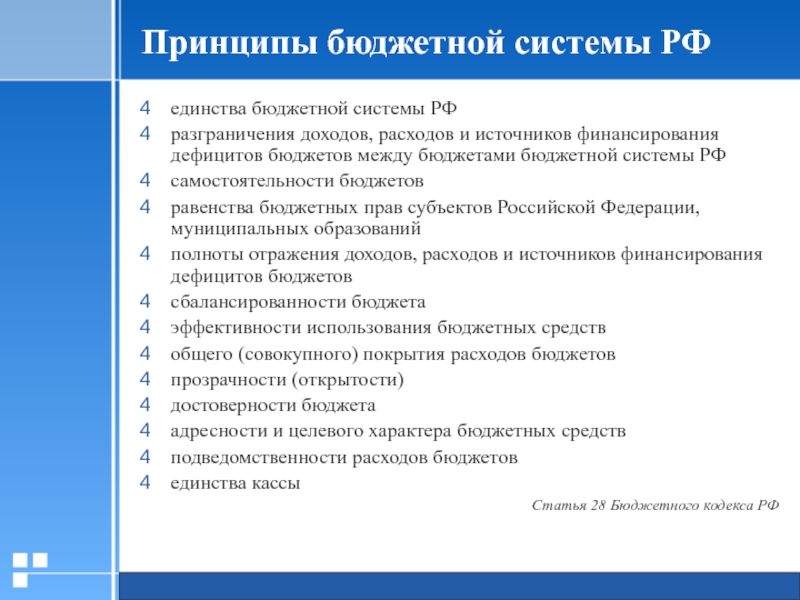 Принципы бюджетной системы РФ

4 единства бюджетной системы РФ
4 разграничения доходов, расходов и источников финансирования дефицитов бюджетов между бюджетами бюджетной системы РФ
4 самостоятельности бюджетов
4 равенства бюджетных прав субъектов Российской Федерации, муниципальных образований
4 полноты отражения доходов, расходов и источников финансирования дефицитов бюджетов
4 сбалансированности бюджета
4 эффективности использования бюджетных средств
4 общего (совокупного) покрытия расходов бюджетов
4 прозрачности (открытости)
4 достоверности бюджета
4 адресности и целевого характера бюджетных средств
4 подведомственности расходов бюджетов
4 единства кассы

Статья 28 Бюджетного кодекса РФ